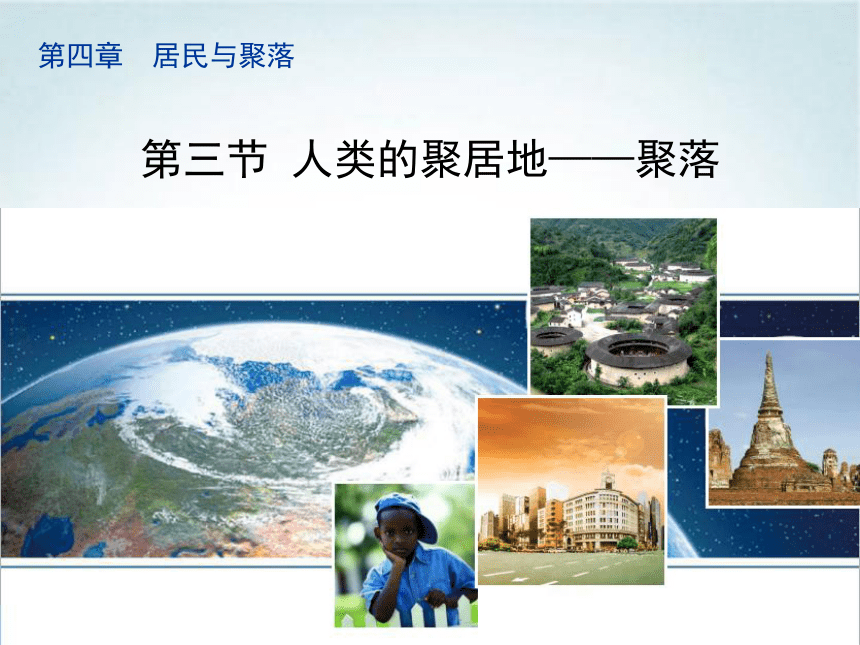 第四章　居民与聚落

第三节 人类的聚居地——聚落